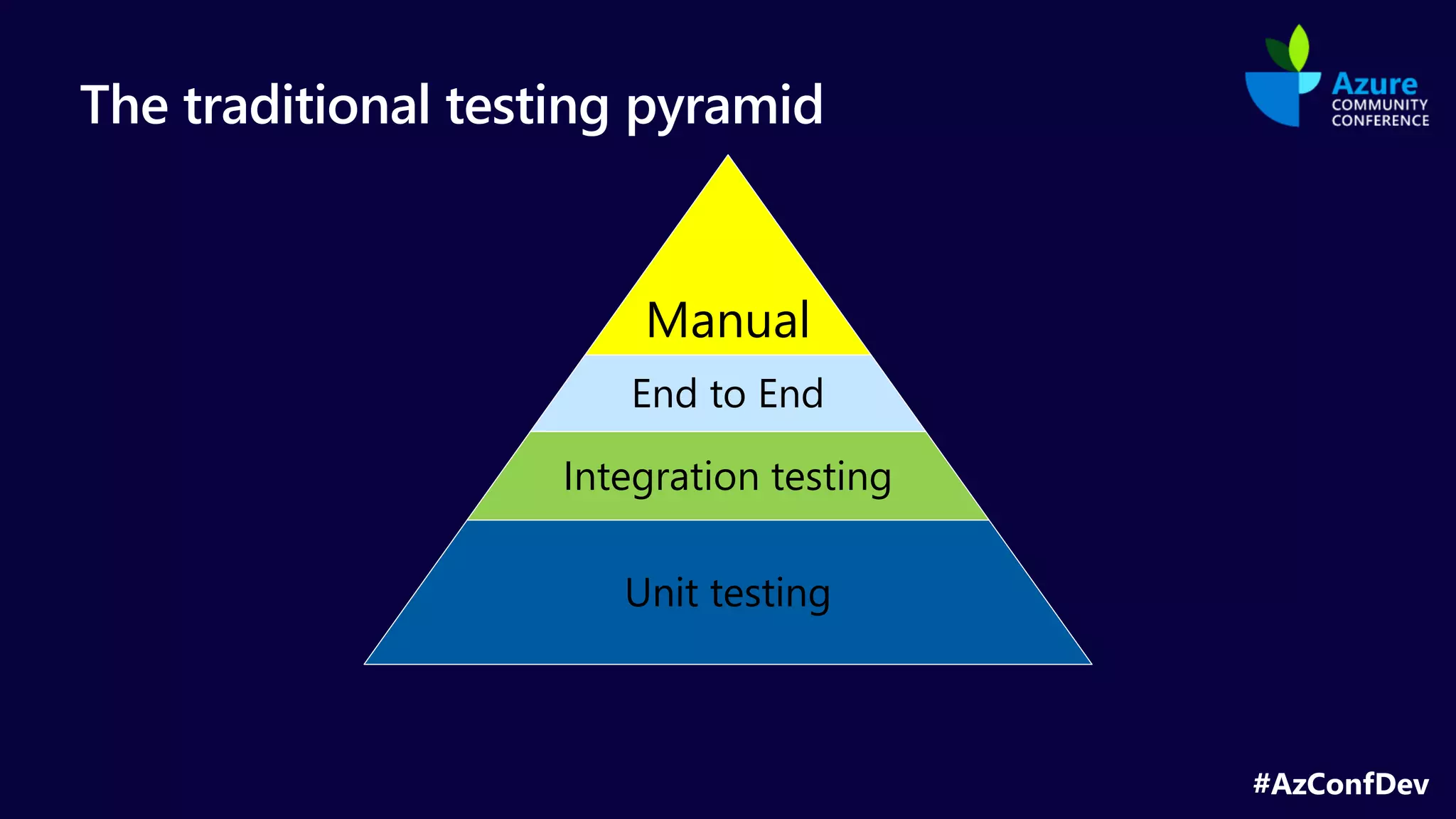 The traditional testing pyramid

Azure
COMMUNITY
CONFERENCE

Manual

End to End

Integration testing

Unit testing

#AzConfDev